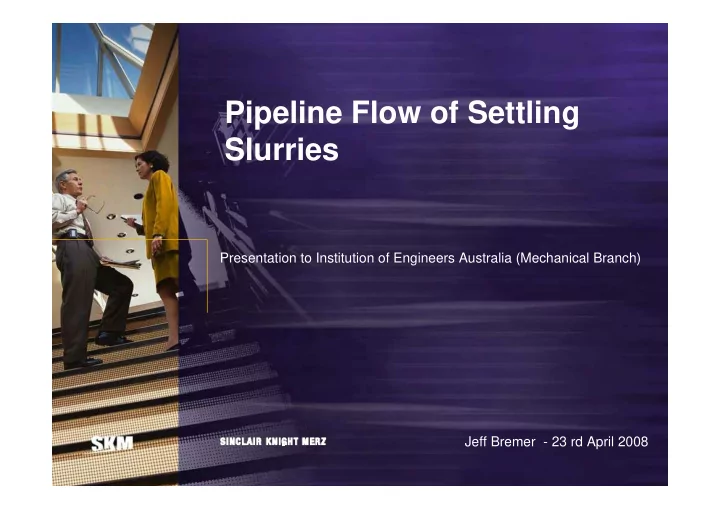 Pipeline Flow of Settling Slurries

Presentation to Institution of Engineers Australia (Mechanical Branch)

SKM

SINCLAIR KNIGHT MERZ

Jeff Bremer - 23 rd April 2008